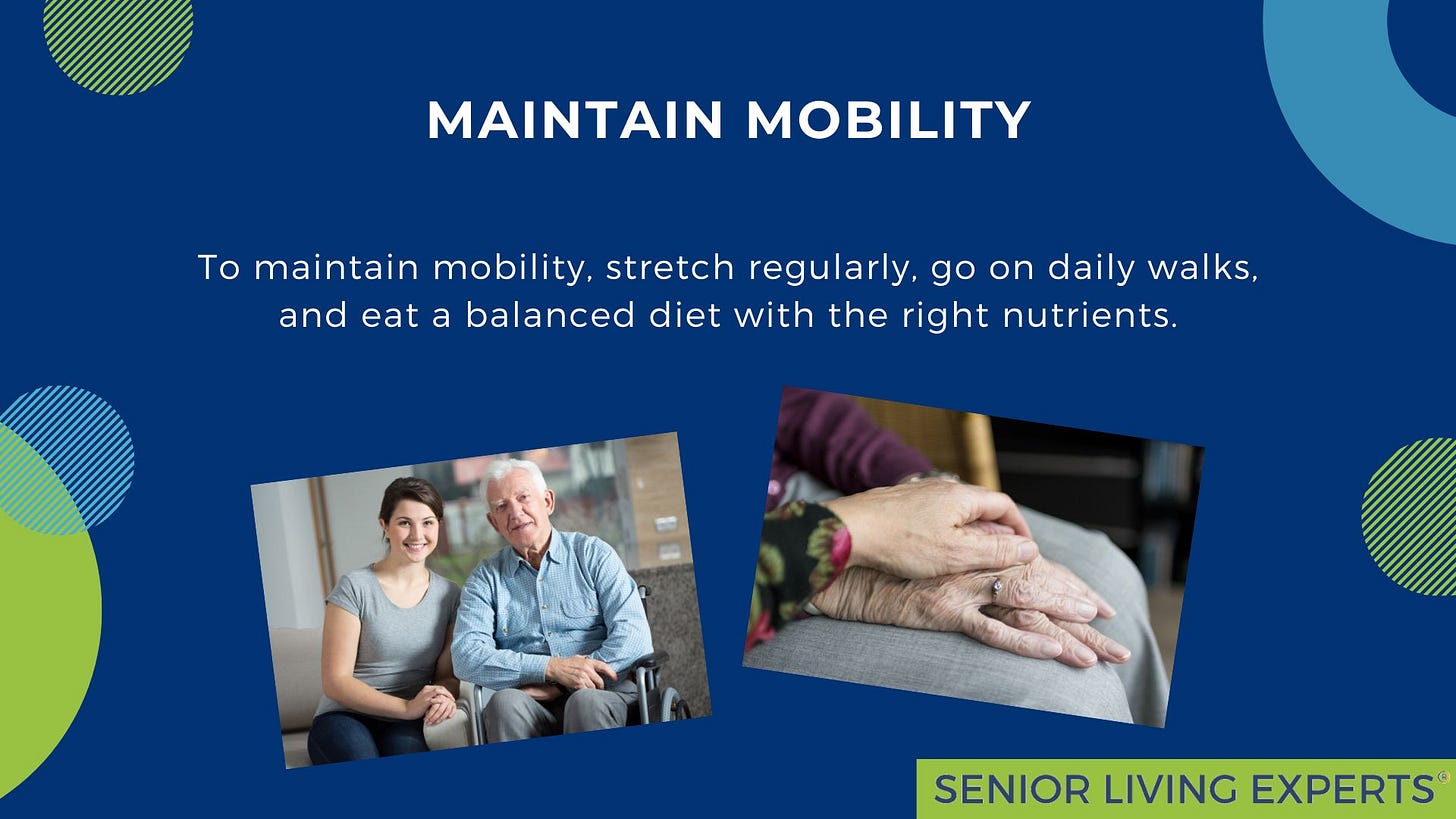 MAINTAIN MOBILITY

To maintain mobility, stretch regularly, go on daily walks, and eat a balanced diet with the right nutrients.

SENIOR LIVING EXPERTS®